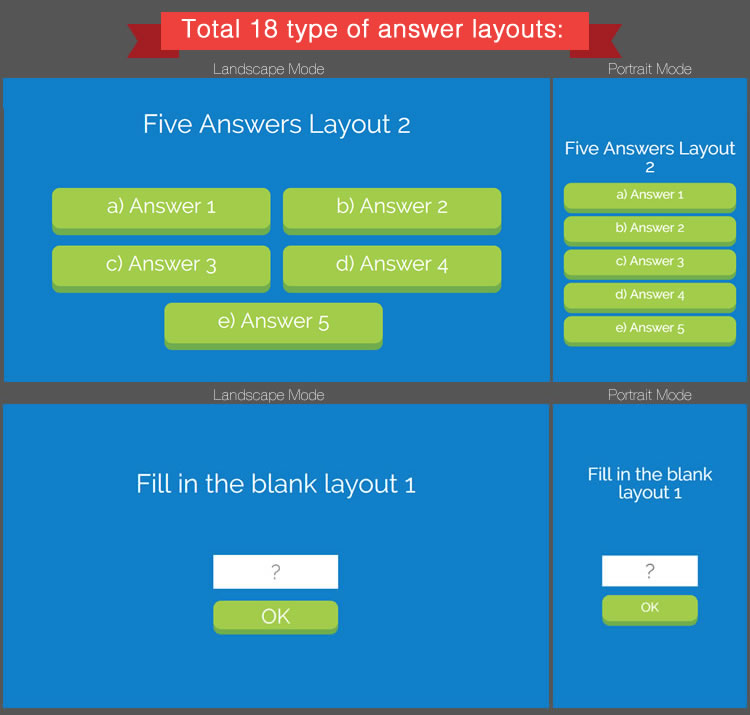 Total 18 type of answer layouts:

Landscape Mode

Five Answers Layout 2

a) Answer 1
b) Answer 2
c) Answer 3
d) Answer 4
e) Answer 5

Portrait Mode

Five Answers Layout 2

a) Answer 1
b) Answer 2
c) Answer 3
d) Answer 4
e) Answer 5

Landscape Mode

Fill in the blank layout 1

?

OK

Portrait Mode

Fill in the blank layout 1

?

OK